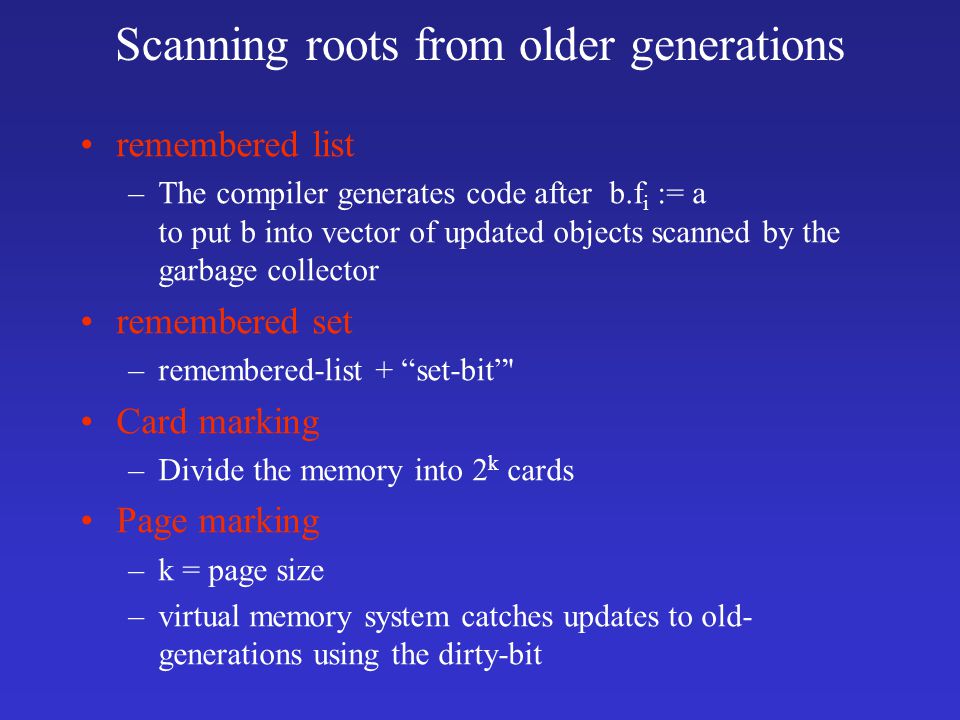 Scanning roots from older generations

• remembered list
– The compiler generates code after $b.f_i := a$ to put b into vector of updated objects scanned by the garbage collector

• remembered set
– remembered-list + “set-bit”"

• Card marking
– Divide the memory into $2^k$ cards

• Page marking
– k = page size
– virtual memory system catches updates to old-generations using the dirty-bit